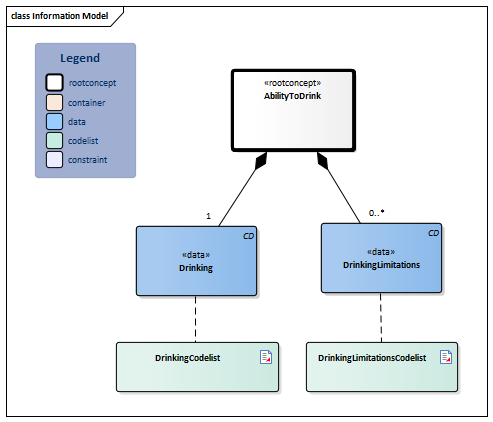 class Information Model

Legend
rootconcept
container
data
codelist
constraint

«rootconcept»
AbilityToDrink

1

0..*

CD
«data»
Drinking

CD
«data»
DrinkingLimitations

DrinkingCodelist

DrinkingLimitationsCodelist